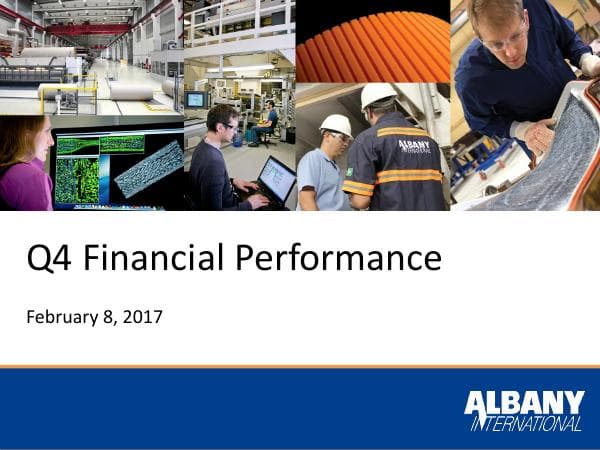 ALBANY INTERNATIONAL

Q4 Financial Performance

February 8, 2017

ALBANY INTERNATIONAL